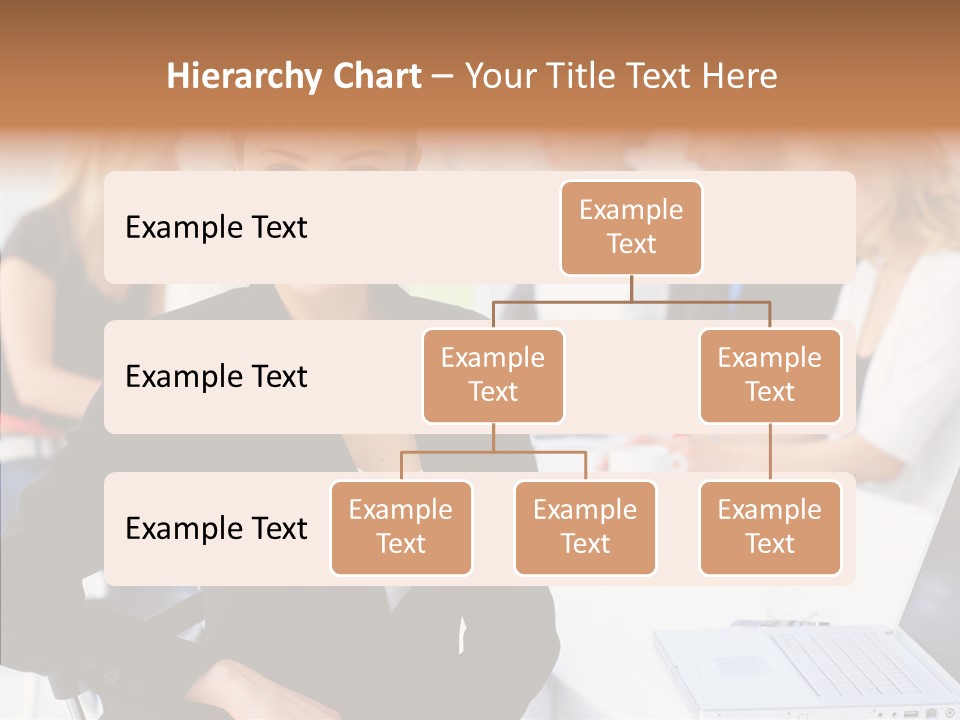 Hierarchy Chart – Your Title Text Here

Example Text

Example Text

Example Text

Example Text

Example Text

Example Text

Example Text

Example Text

Example Text